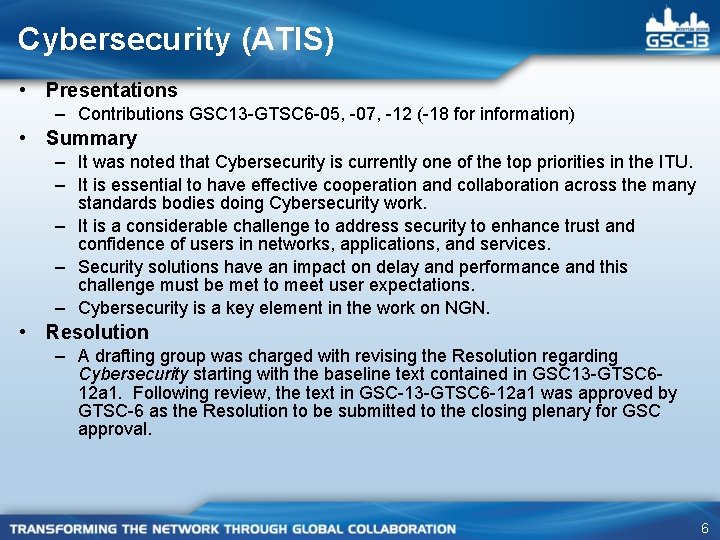 Cybersecurity (ATIS)

BOSTON 2008
GSC-13

• Presentations
– Contributions GSC13-GTSC6-05, -07, -12 (-18 for information)

• Summary
– It was noted that Cybersecurity is currently one of the top priorities in the ITU.
– It is essential to have effective cooperation and collaboration across the many standards bodies doing Cybersecurity work.
– It is a considerable challenge to address security to enhance trust and confidence of users in networks, applications, and services.
– Security solutions have an impact on delay and performance and this challenge must be met to meet user expectations.
– Cybersecurity is a key element in the work on NGN.

• Resolution
– A drafting group was charged with revising the Resolution regarding Cybersecurity starting with the baseline text contained in GSC13-GTSC6-12a1. Following review, the text in GSC-13-GTSC6-12a1 was approved by GTSC-6 as the Resolution to be submitted to the closing plenary for GSC approval.

TRANSFORMING THE NETWORK THROUGH GLOBAL COLLABORATION

6